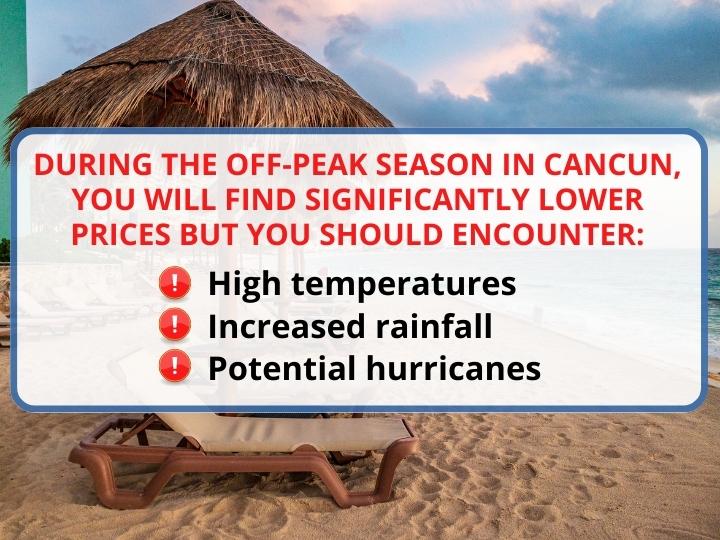 DURING THE OFF-PEAK SEASON IN CANCUN, YOU WILL FIND SIGNIFICANTLY LOWER PRICES BUT YOU SHOULD ENCOUNTER:

! High temperatures
! Increased rainfall
! Potential hurricanes